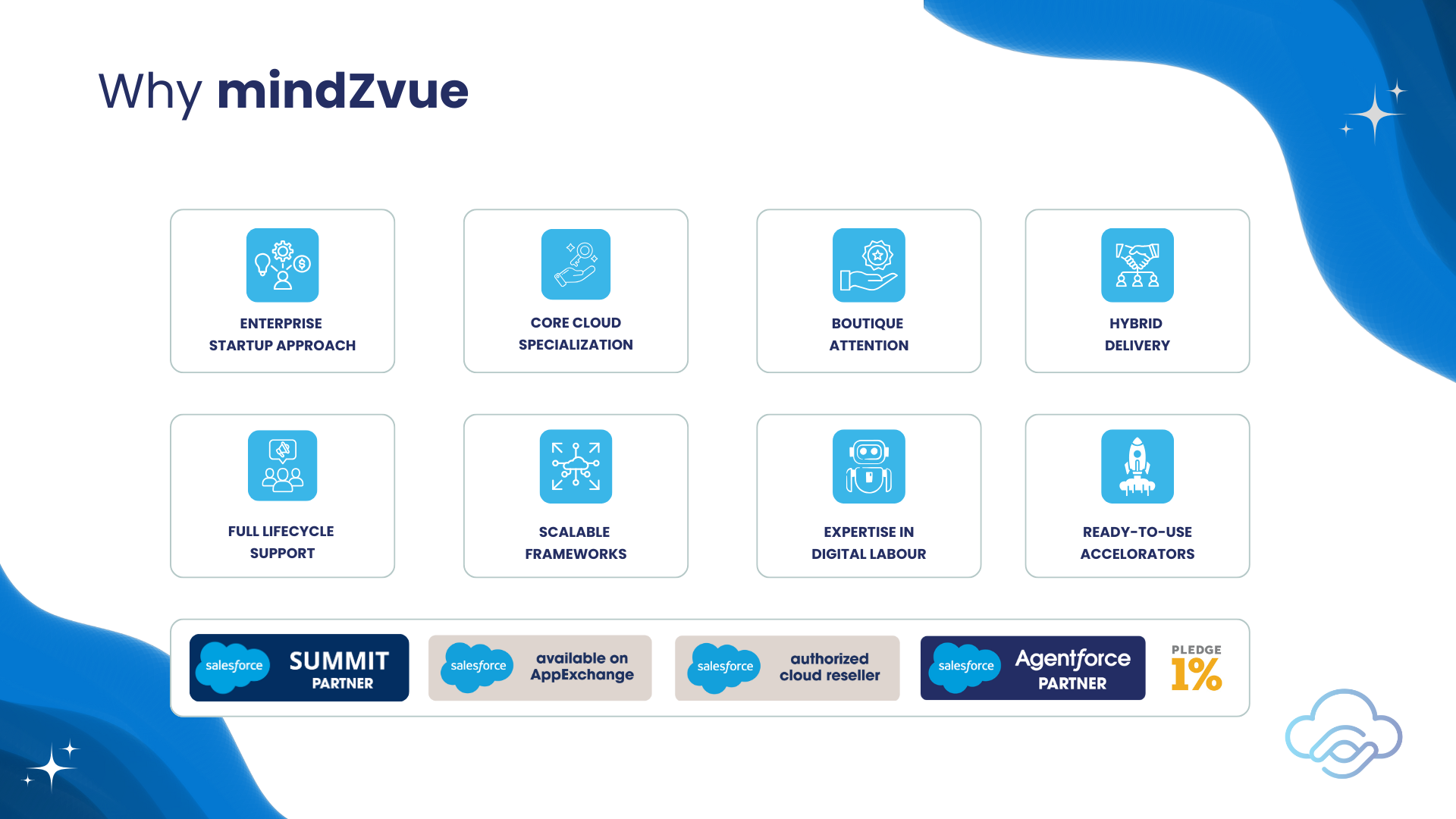 Why mindZvue

ENTERPRISE STARTUP APPROACH

CORE CLOUD SPECIALIZATION

BOUTIQUE ATTENTION

HYBRID DELIVERY

FULL LIFECYCLE SUPPORT

SCALABLE FRAMEWORKS

EXPERTISE IN DIGITAL LABOUR

READY-TO-USE ACCELORATORS

salesforce SUMMIT PARTNER

salesforce available on AppExchange

salesforce authorized cloud reseller

salesforce Agentforce PARTNER

PLEDGE 1%